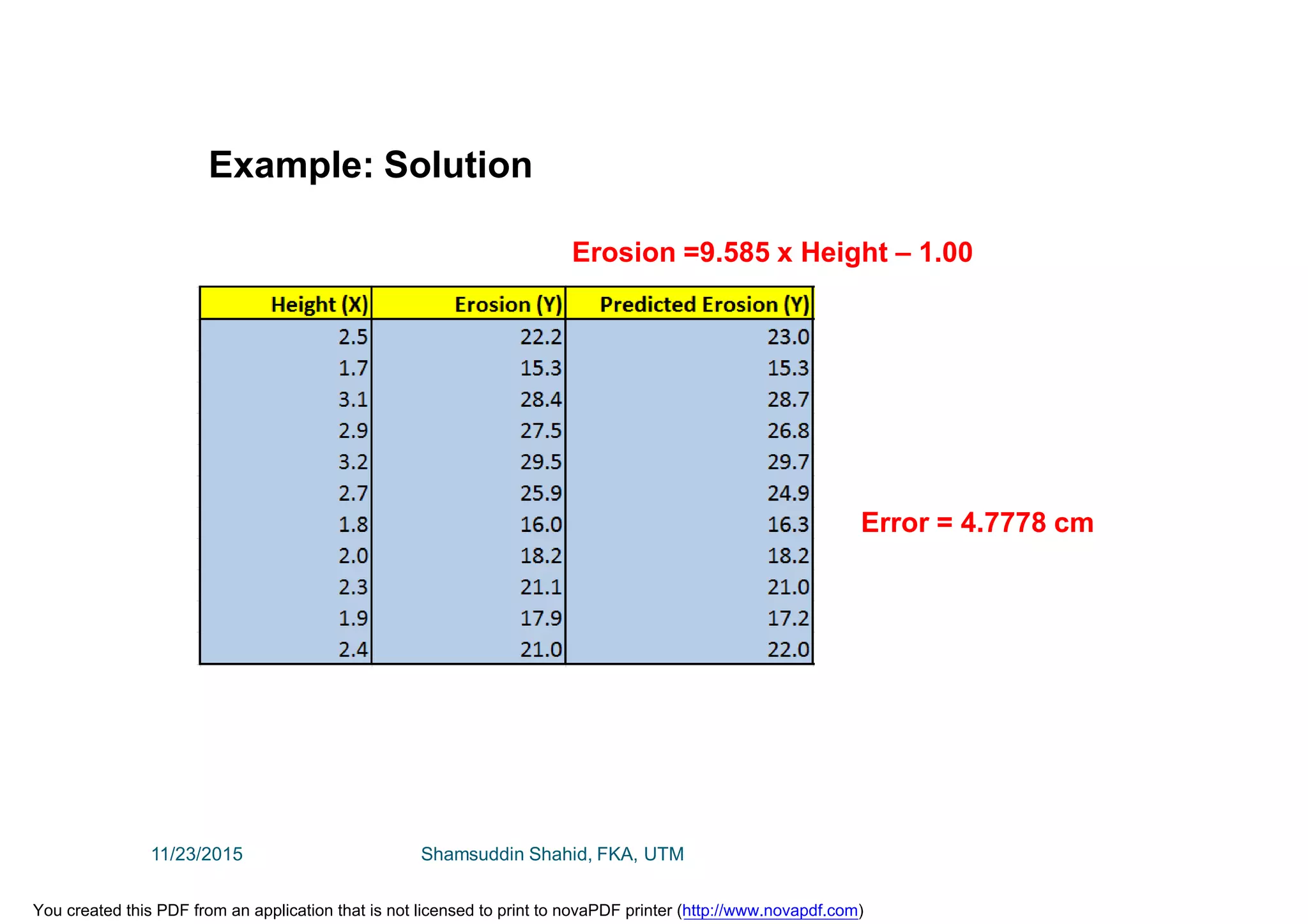 Example: Solution

Erosion =9.585 x Height – 1.00

| Height (X) | Erosion (Y) | Predicted Erosion (Y) |
|---|---|---|
| 2.5 | 22.2 | 23.0 |
| 1.7 | 15.3 | 15.3 |
| 3.1 | 28.4 | 28.7 |
| 2.9 | 27.5 | 26.8 |
| 3.2 | 29.5 | 29.7 |
| 2.7 | 25.9 | 24.9 |
| 1.8 | 16.0 | 16.3 |
| 2.0 | 18.2 | 18.2 |
| 2.3 | 21.1 | 21.0 |
| 1.9 | 17.9 | 17.2 |
| 2.4 | 21.0 | 22.0 |

Error = 4.7778 cm

11/23/2015 Shamsuddin Shahid, FKA, UTM

You created this PDF from an application that is not licensed to print to novaPDF printer (http://www.novapdf.com)